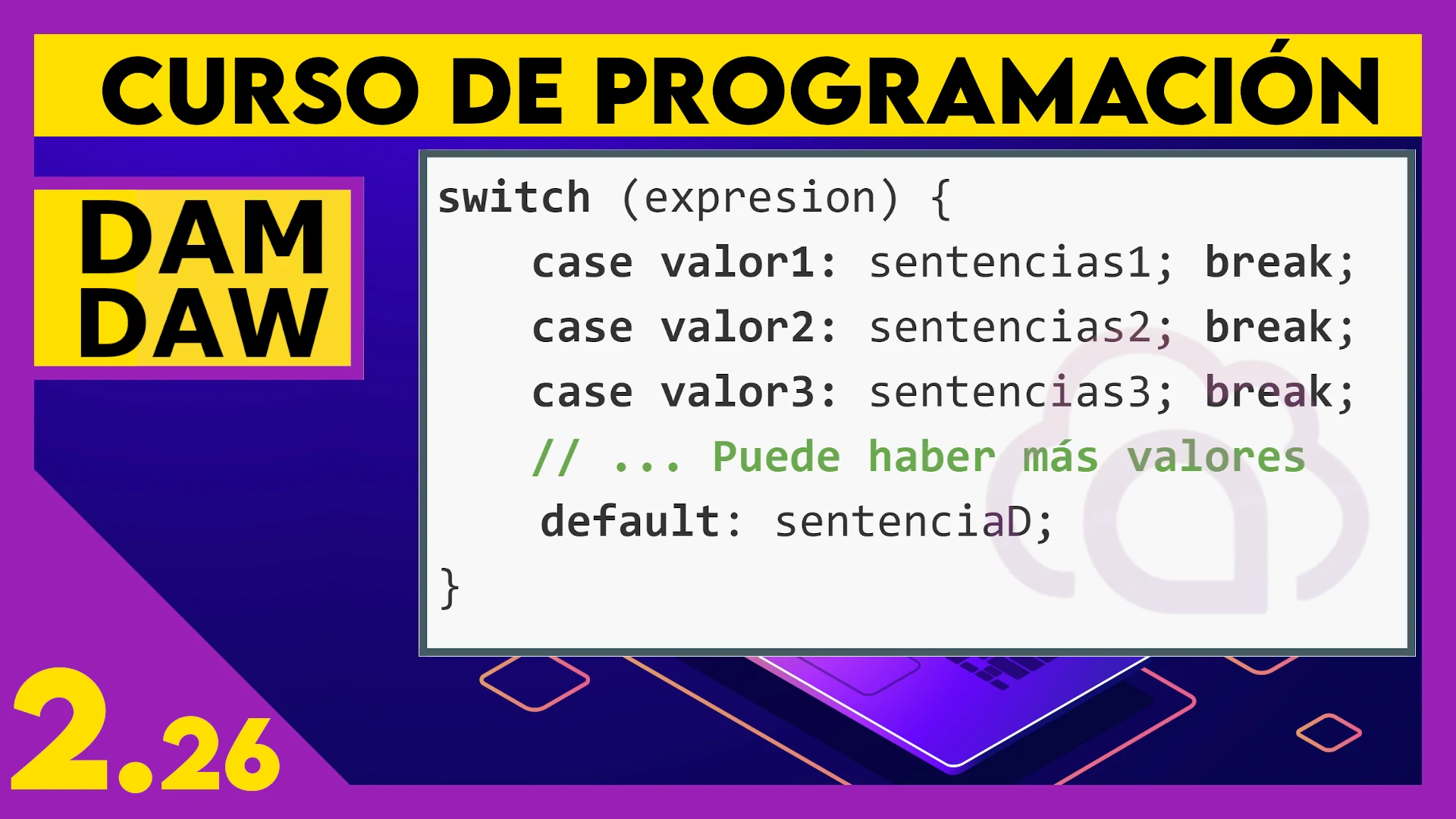 CURSO DE PROGRAMACIÓN

DAM
DAW

switch (expresion) {
case valor1: sentencias1; break;
case valor2: sentencias2; break;
case valor3: sentencias3; break;
// ... Puede haber más valores
default: sentenciaD;
}

2.26